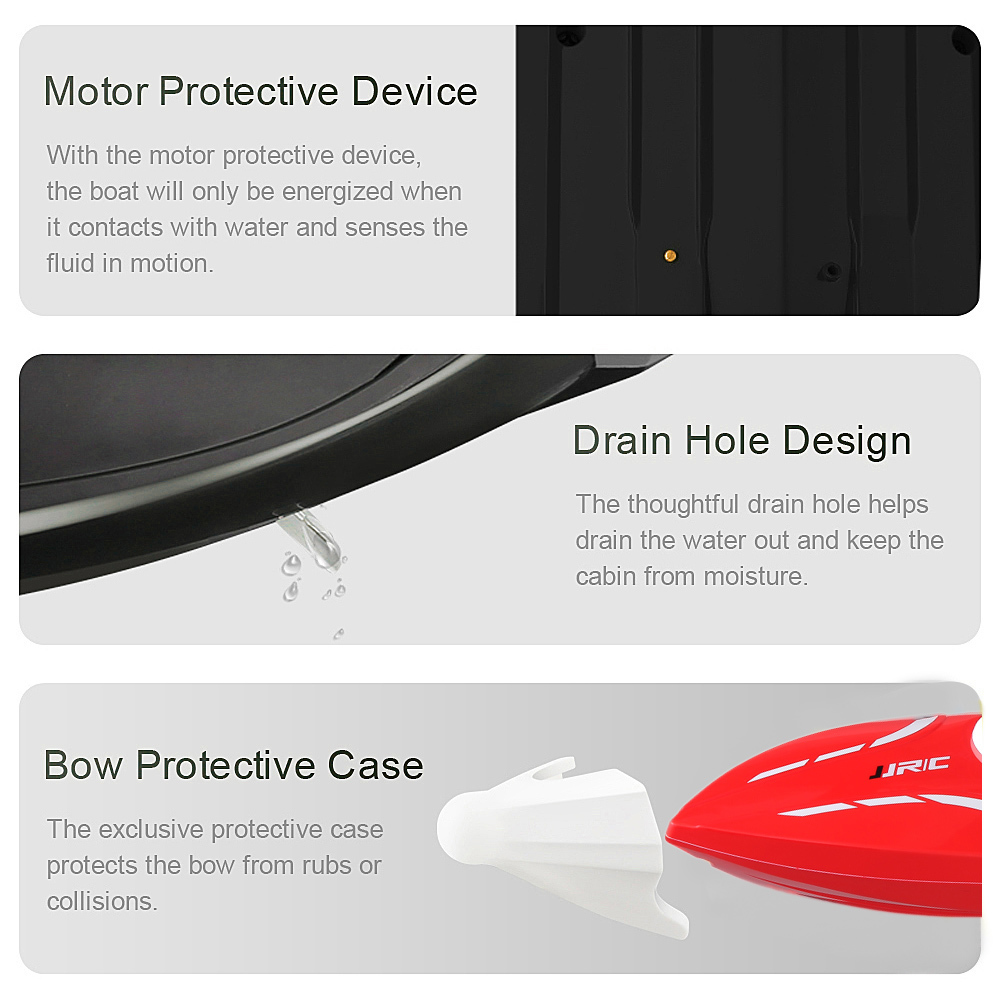 Motor Protective Device

With the motor protective device, the boat will only be energized when it contacts with water and senses the fluid in motion.

Drain Hole Design

The thoughtful drain hole helps drain the water out and keep the cabin from moisture.

Bow Protective Case

The exclusive protective case protects the bow from rubs or collisions.

JJRC